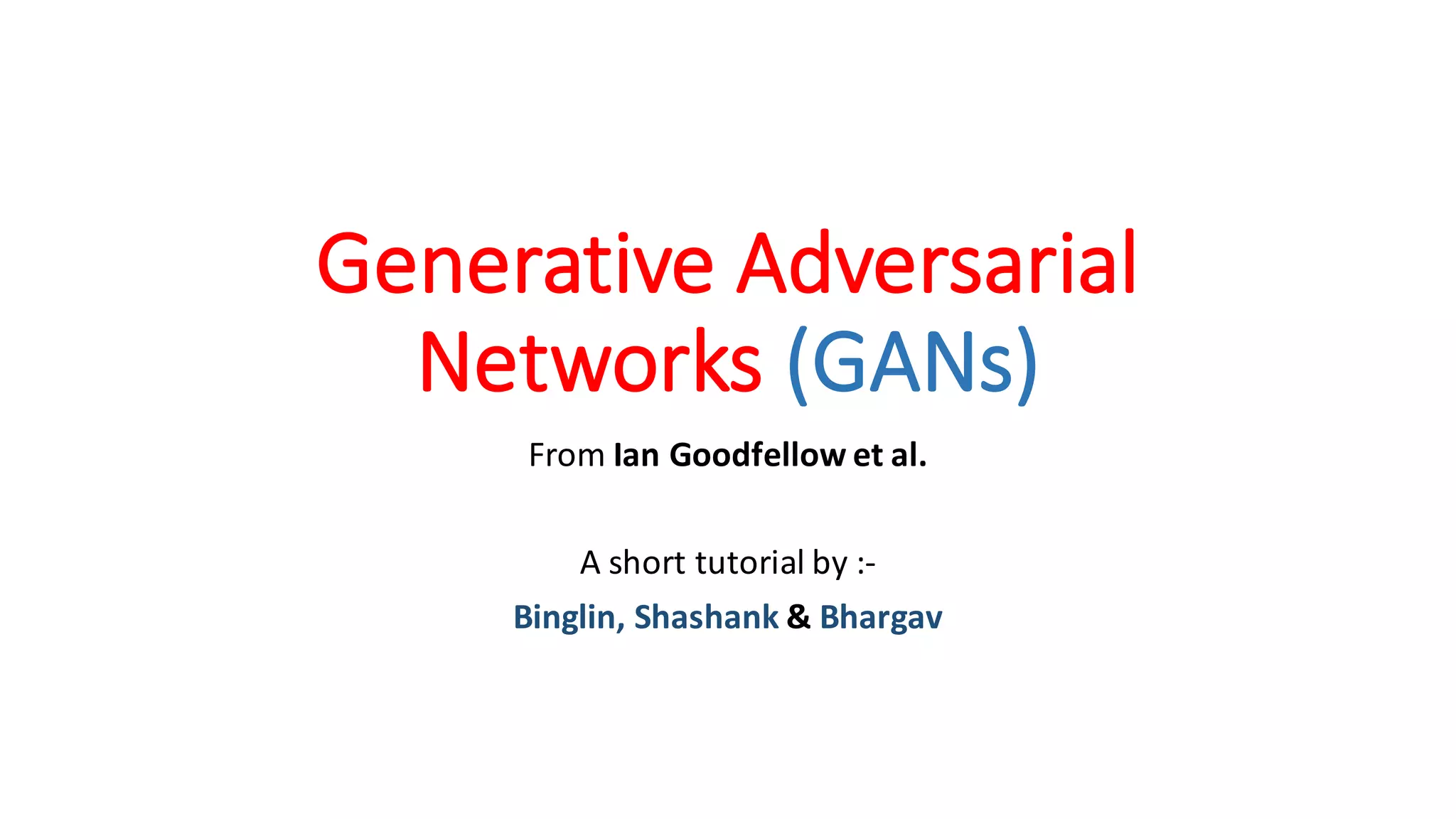 Generative Adversarial Networks (GANs)

From Ian Goodfellow et al.

A short tutorial by :-

Binglin, Shashank & Bhargav